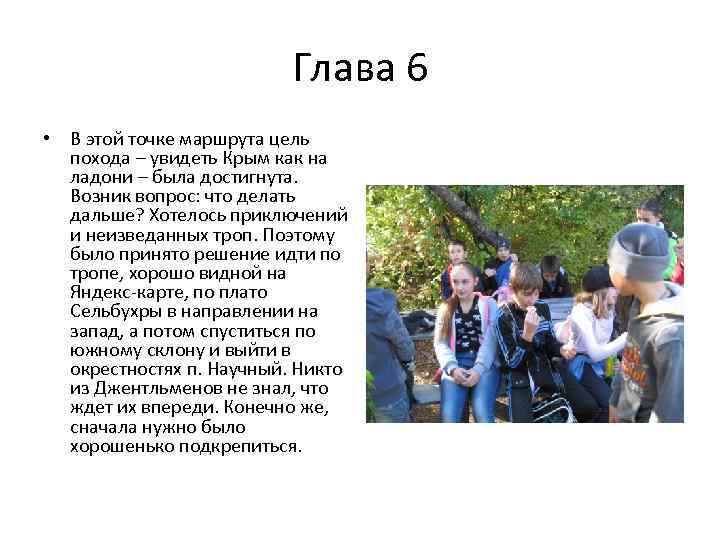 Глава 6

• В этой точке маршрута цель похода – увидеть Крым как на ладони – была достигнута. Возник вопрос: что делать дальше? Хотелось приключений и неизведанных троп. Поэтому было принято решение идти по тропе, хорошо видной на Яндекс-карте, по плато Сельбухры в направлении на запад, а потом спуститься по южному склону и выйти в окрестностях п. Научный. Никто из Джентльменов не знал, что ждет их впереди. Конечно же, сначала нужно было хорошенько подкрепиться.